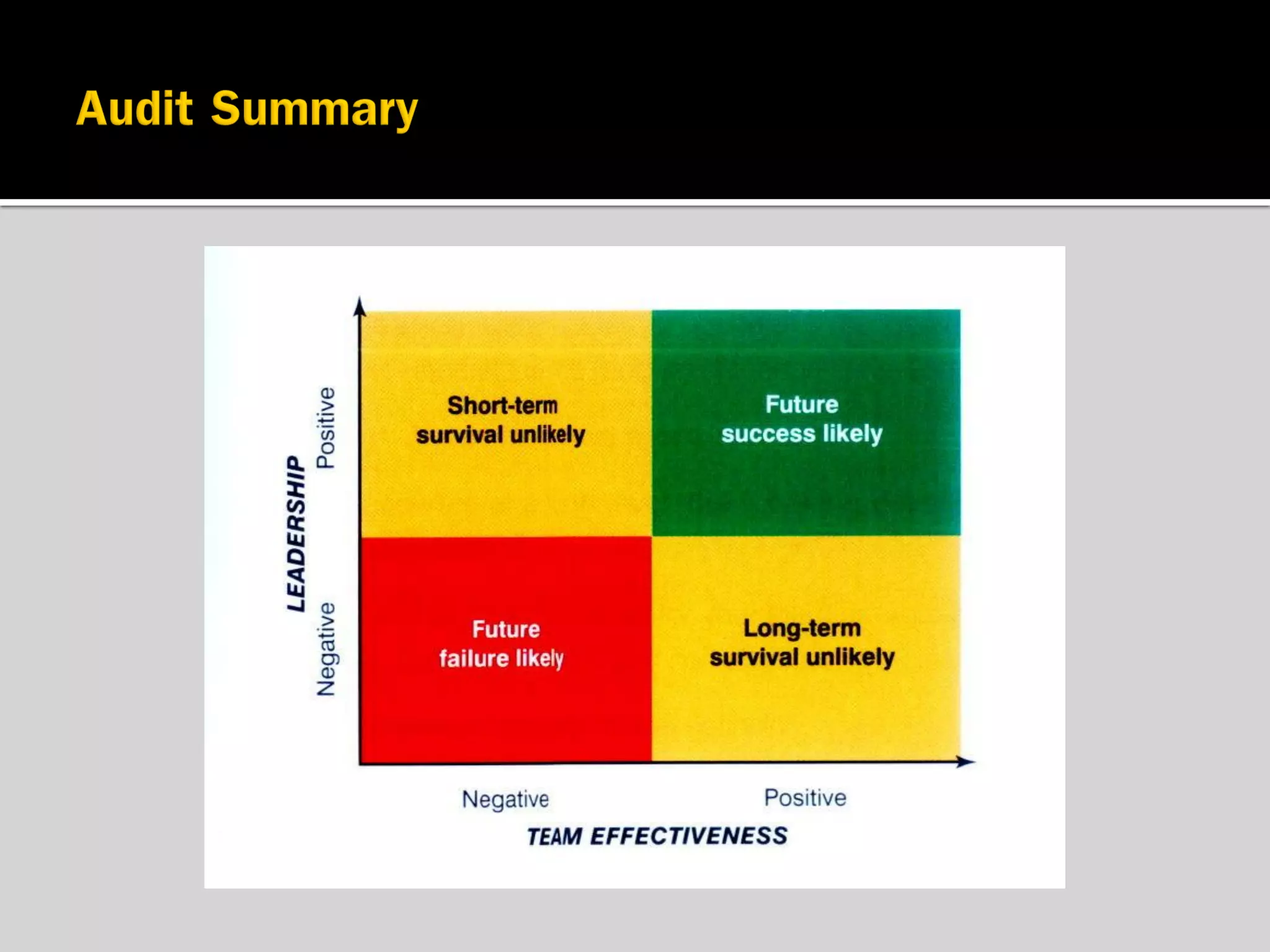 Audit Summary

LEADERSHIP

Positive

Negative

Short-term survival unlikely

Future success likely

Future failure likely

Long-term survival unlikely

Negative

Positive

TEAM EFFECTIVENESS